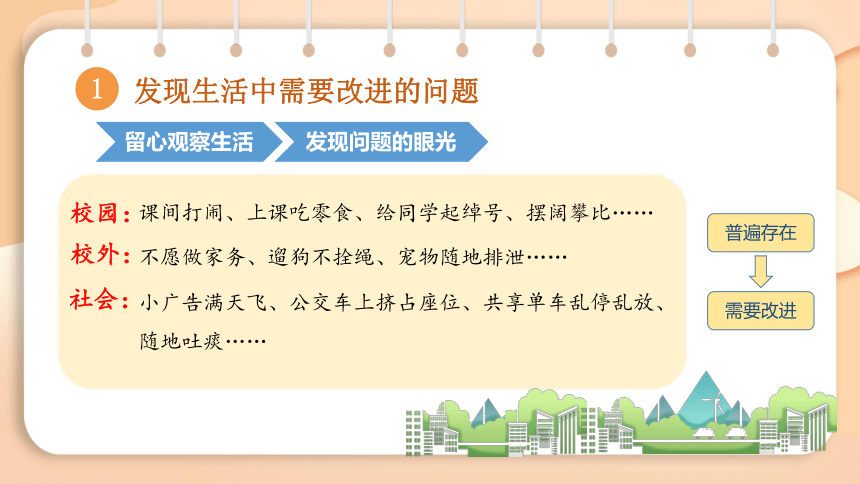 1 发现生活中需要改进的问题

留心观察生活 发现问题的眼光

校园：课间打闹、上课吃零食、给同学起绰号、摆阔攀比……

校外：不愿做家务、遛狗不拴绳、宠物随地排泄……

社会：小广告满天飞、公交车上挤占座位、共享单车乱停乱放、随地吐痰……

普遍存在

需要改进